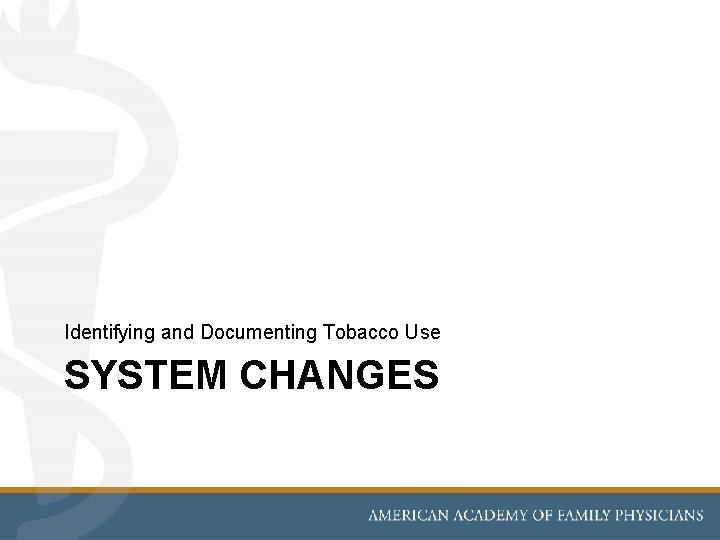 Identifying and Documenting Tobacco Use

SYSTEM CHANGES

AMERICAN ACADEMY OF FAMILY PHYSICIANS